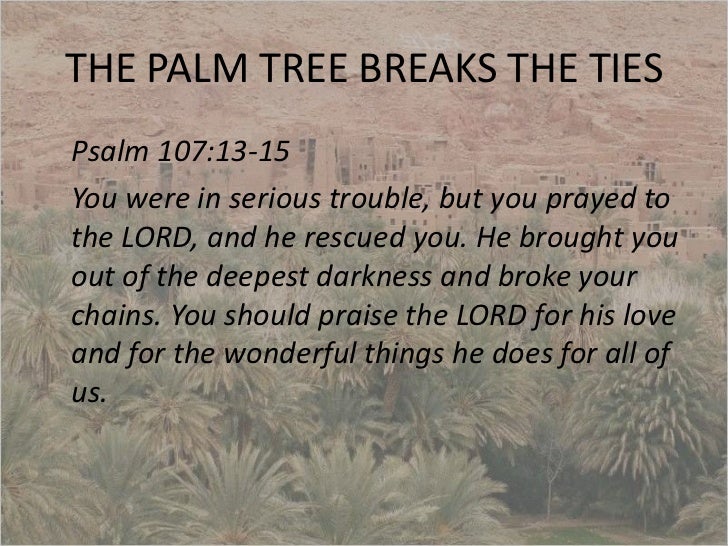 THE PALM TREE BREAKS THE TIES

Psalm 107:13-15

You were in serious trouble, but you prayed to the LORD, and he rescued you. He brought you out of the deepest darkness and broke your chains. You should praise the LORD for his love and for the wonderful things he does for all of us.